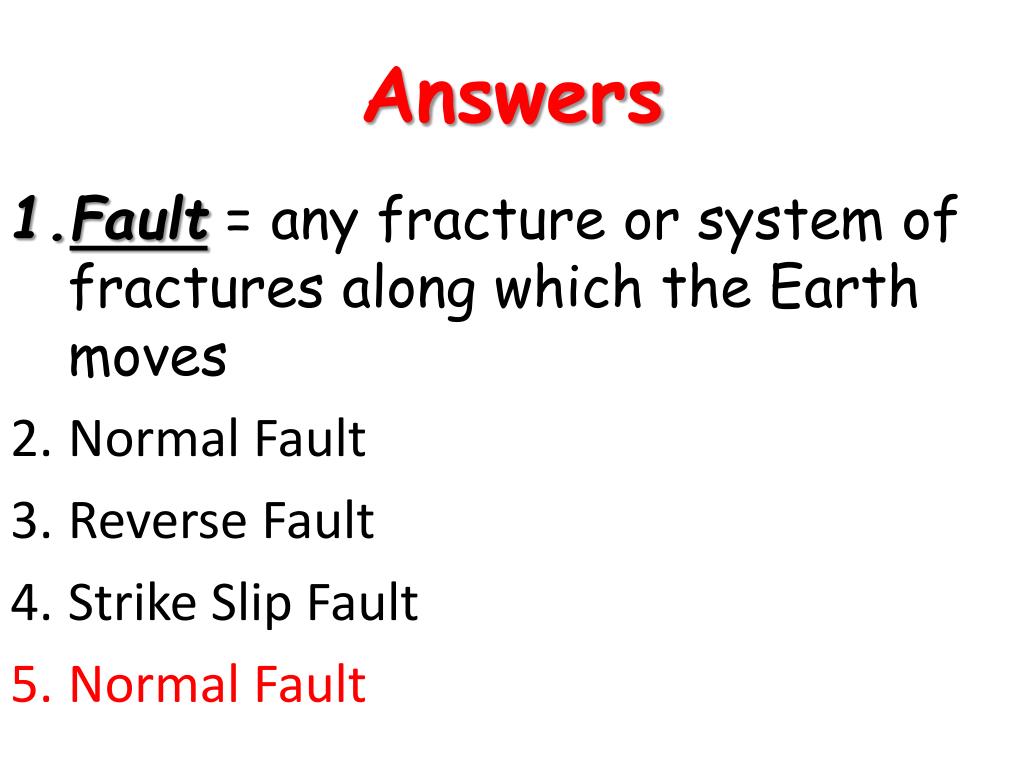 Answers

1. Fault = any fracture or system of fractures along which the Earth moves

2. Normal Fault

3. Reverse Fault

4. Strike Slip Fault

5. Normal Fault